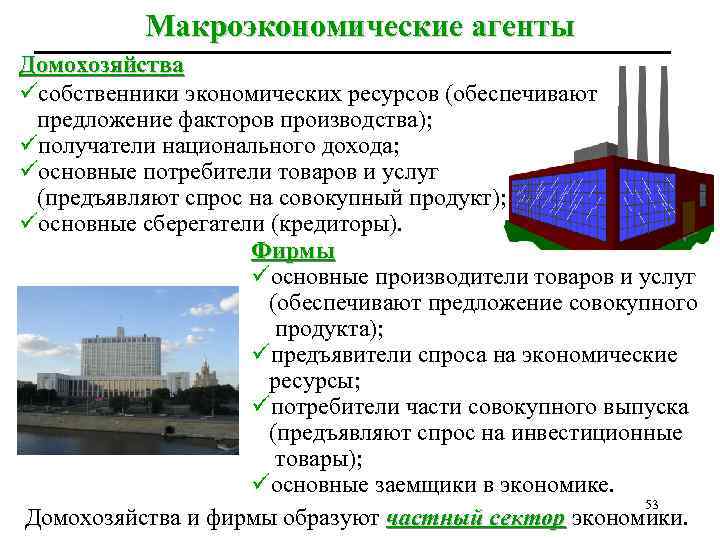 Макроэкономические агенты

Домохозяйства

✓собственники экономических ресурсов (обеспечивают предложение факторов производства);
✓получатели национального дохода;
✓основные потребители товаров и услуг (предъявляют спрос на совокупный продукт);
✓основные сберегатели (кредиторы).

Фирмы

✓основные производители товаров и услуг (обеспечивают предложение совокупного продукта);
✓предъявители спроса на экономические ресурсы;
✓потребители части совокупного выпуска (предъявляют спрос на инвестиционные товары);
✓основные заемщики в экономике.

53

Домохозяйства и фирмы образуют частный сектор экономики.